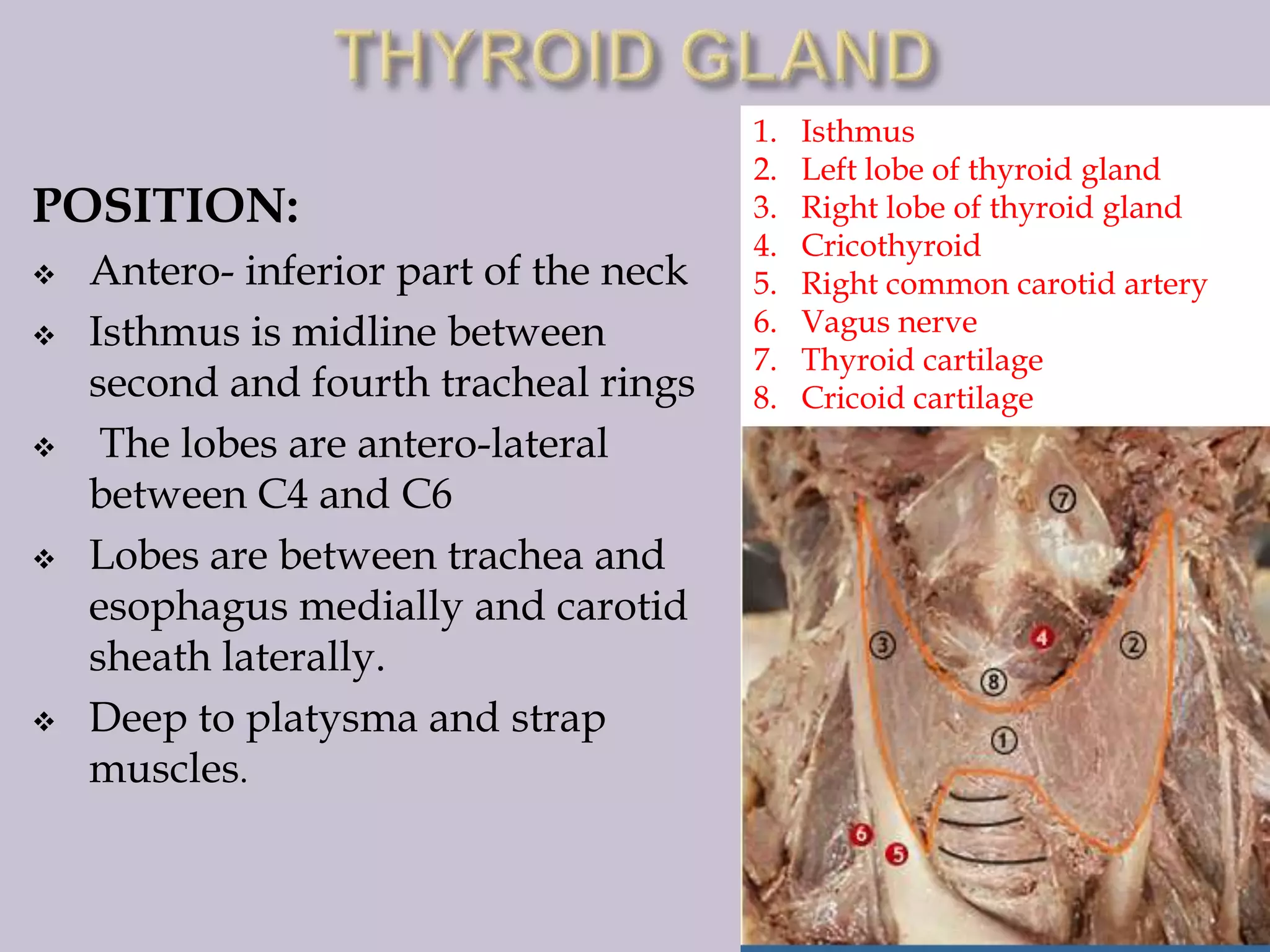 THYROID GLAND

POSITION:

❖ Antero- inferior part of the neck
❖ Isthmus is midline between second and fourth tracheal rings
❖ The lobes are antero-lateral between C4 and C6
❖ Lobes are between trachea and esophagus medially and carotid sheath laterally.
❖ Deep to platysma and strap muscles.

1. Isthmus
2. Left lobe of thyroid gland
3. Right lobe of thyroid gland
4. Cricothyroid
5. Right common carotid artery
6. Vagus nerve
7. Thyroid cartilage
8. Cricoid cartilage

7
3
4
2
8
1
6
5